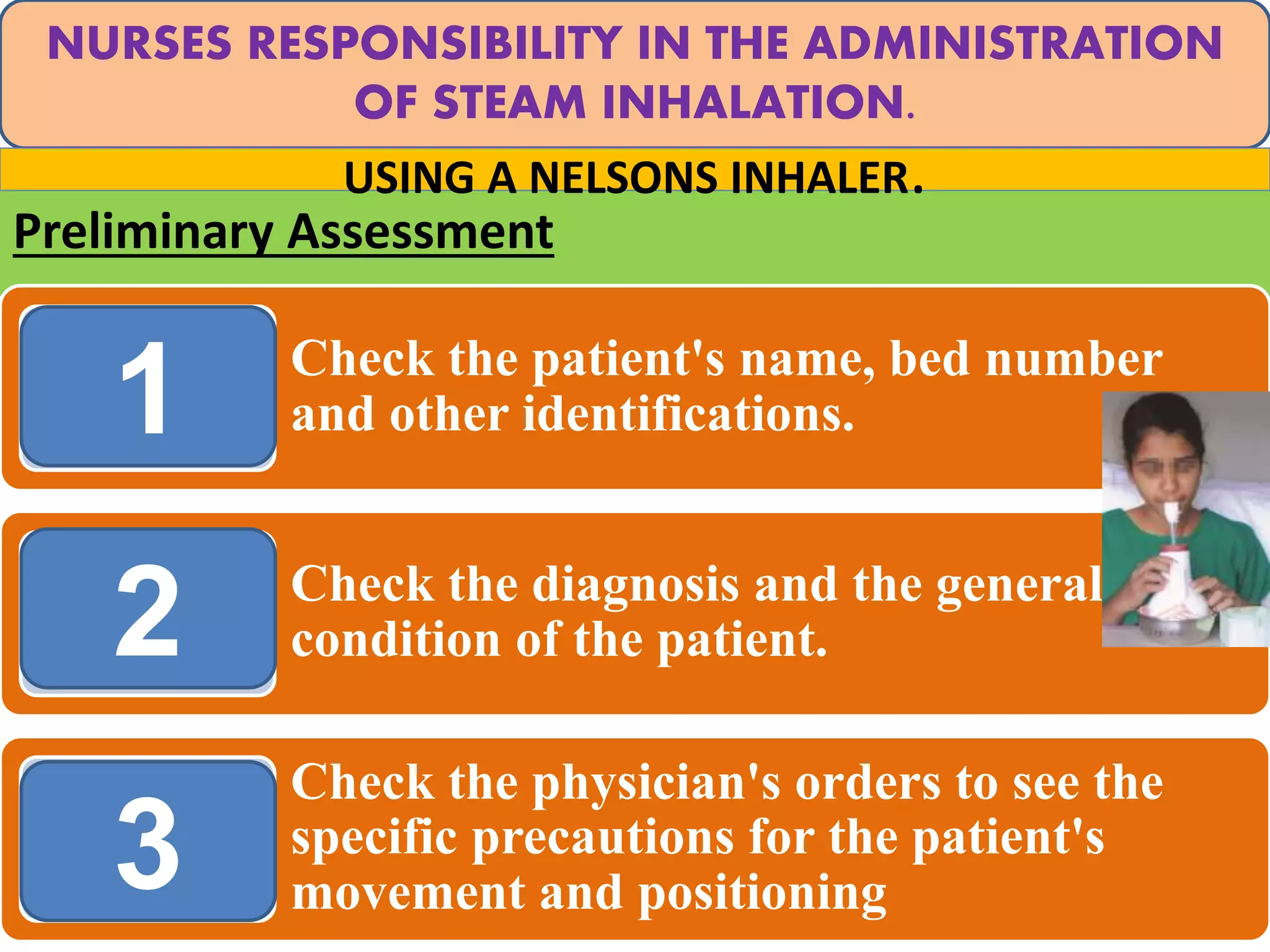 NURSES RESPONSIBILITY IN THE ADMINISTRATION OF STEAM INHALATION.

USING A NELSONS INHALER.

Preliminary Assessment

1

Check the patient's name, bed number and other identifications.

2

Check the diagnosis and the general condition of the patient.

3

Check the physician's orders to see the specific precautions for the patient's movement and positioning